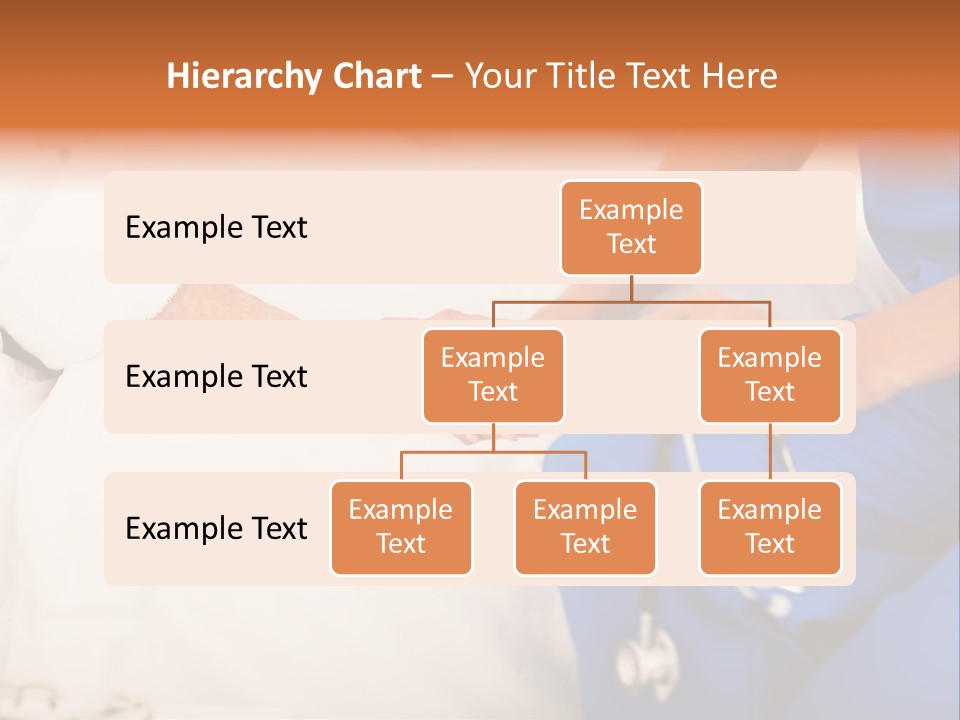 Hierarchy Chart – Your Title Text Here

Example Text

Example Text

Example Text

Example Text

Example Text

Example Text

Example Text

Example Text

Example Text